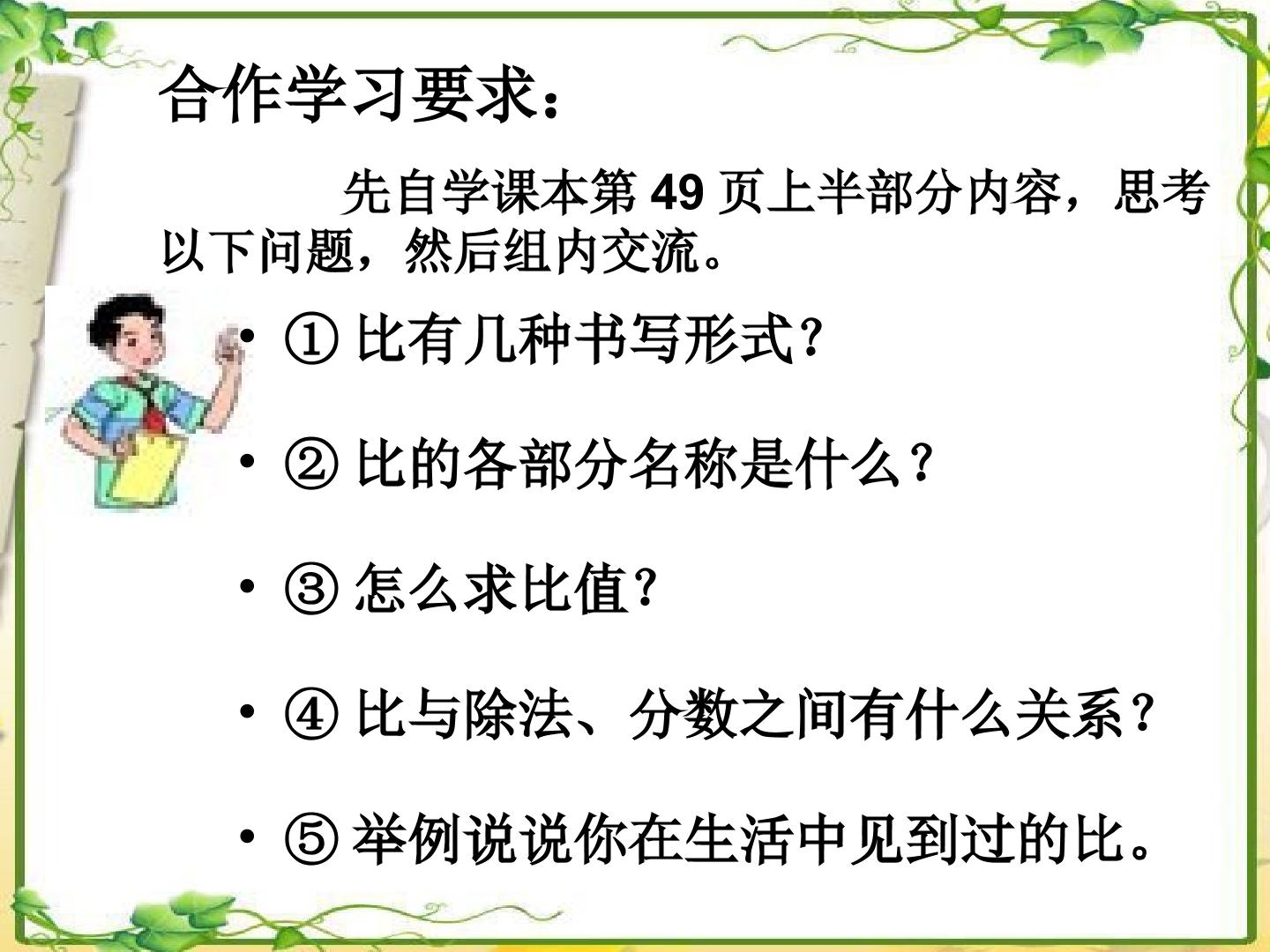 合作学习要求：

先自学课本第49页上半部分内容，思考以下问题，然后组内交流。

• ①比有几种书写形式？

• ②比的各部分名称是什么？

• ③怎么求比值？

• ④比与除法、分数之间有什么关系？

• ⑤举例说说你在生活中见到过的比。